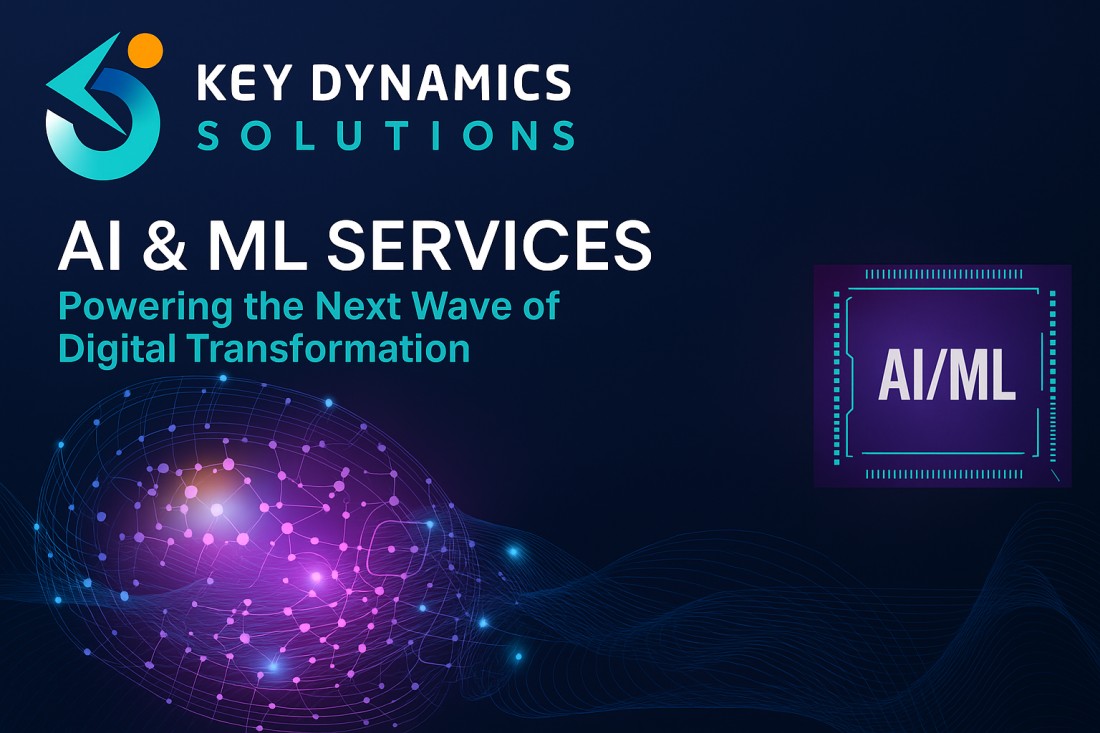 KEY DYNAMICS
SOLUTIONS

AI & ML SERVICES
Powering the Next Wave of Digital Transformation

AI/ML